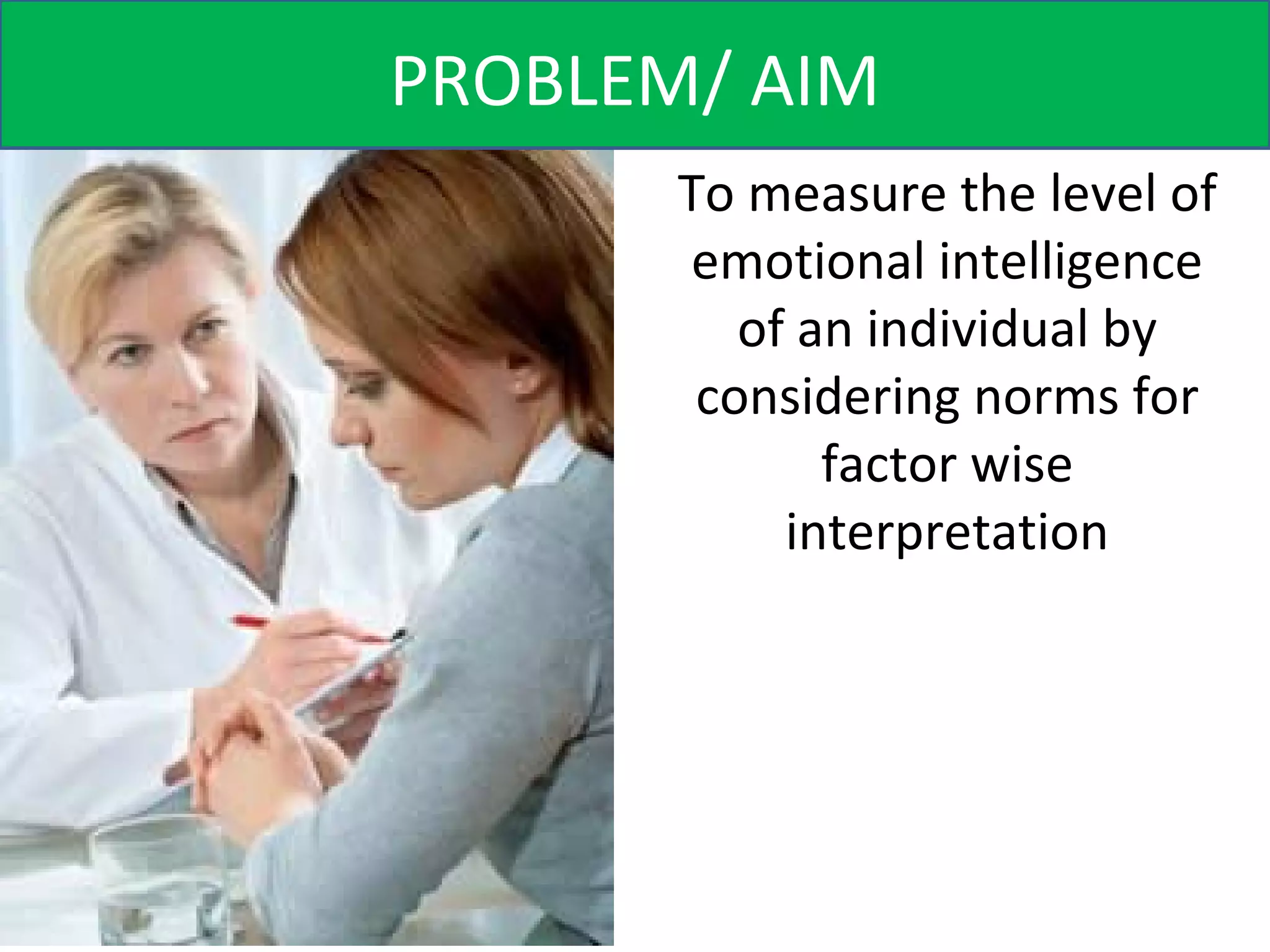 PROBLEM/ AIM

To measure the level of emotional intelligence of an individual by considering norms for factor wise interpretation